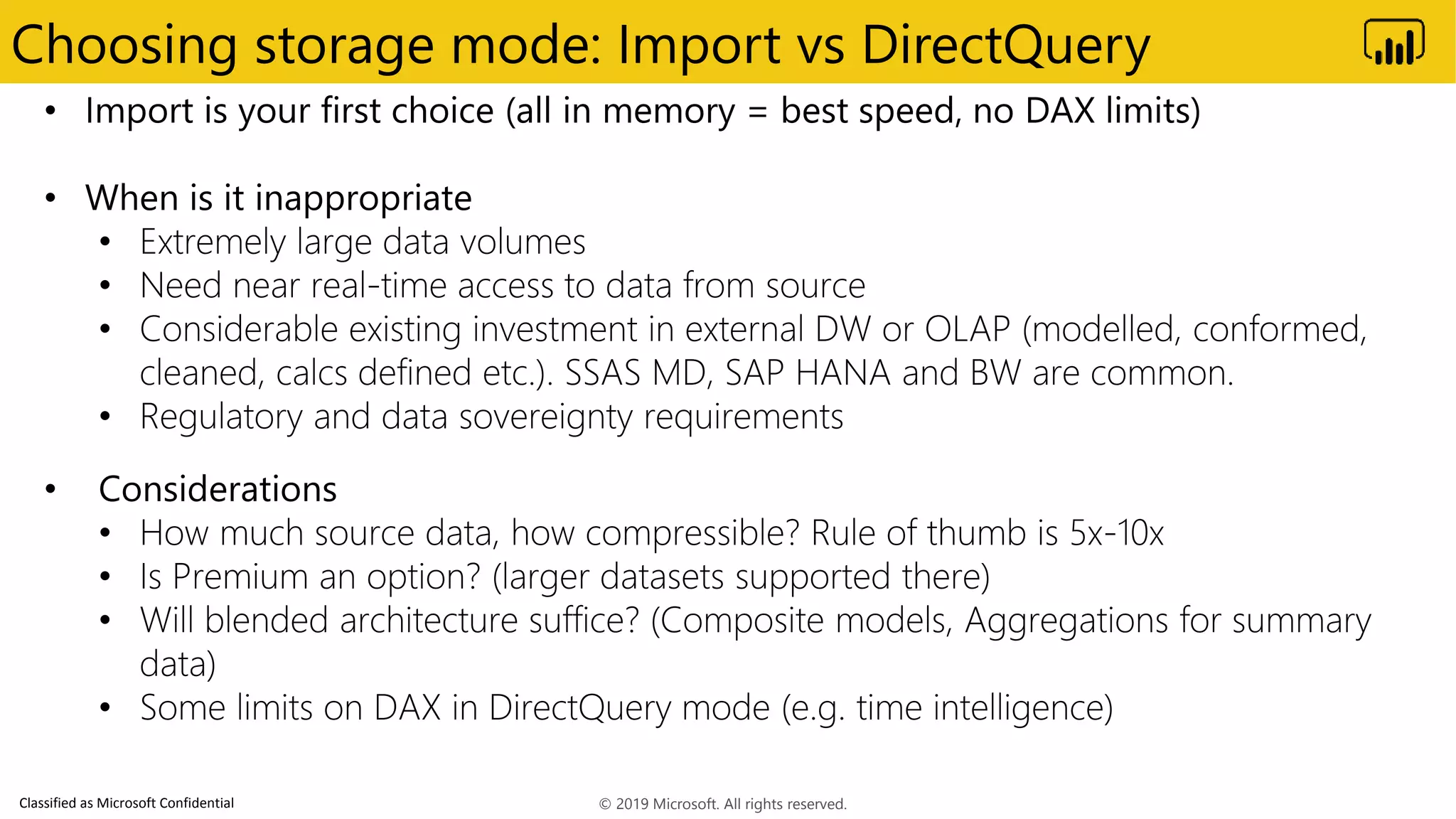 Choosing storage mode: Import vs DirectQuery

• Import is your first choice (all in memory = best speed, no DAX limits)

• When is it inappropriate
  • Extremely large data volumes
  • Need near real-time access to data from source
  • Considerable existing investment in external DW or OLAP (modelled, conformed, cleaned, calcs defined etc.). SSAS MD, SAP HANA and BW are common.
  • Regulatory and data sovereignty requirements

• Considerations
  • How much source data, how compressible? Rule of thumb is 5x-10x
  • Is Premium an option? (larger datasets supported there)
  • Will blended architecture suffice? (Composite models, Aggregations for summary data)
  • Some limits on DAX in DirectQuery mode (e.g. time intelligence)

Classified as Microsoft Confidential

© 2019 Microsoft. All rights reserved.